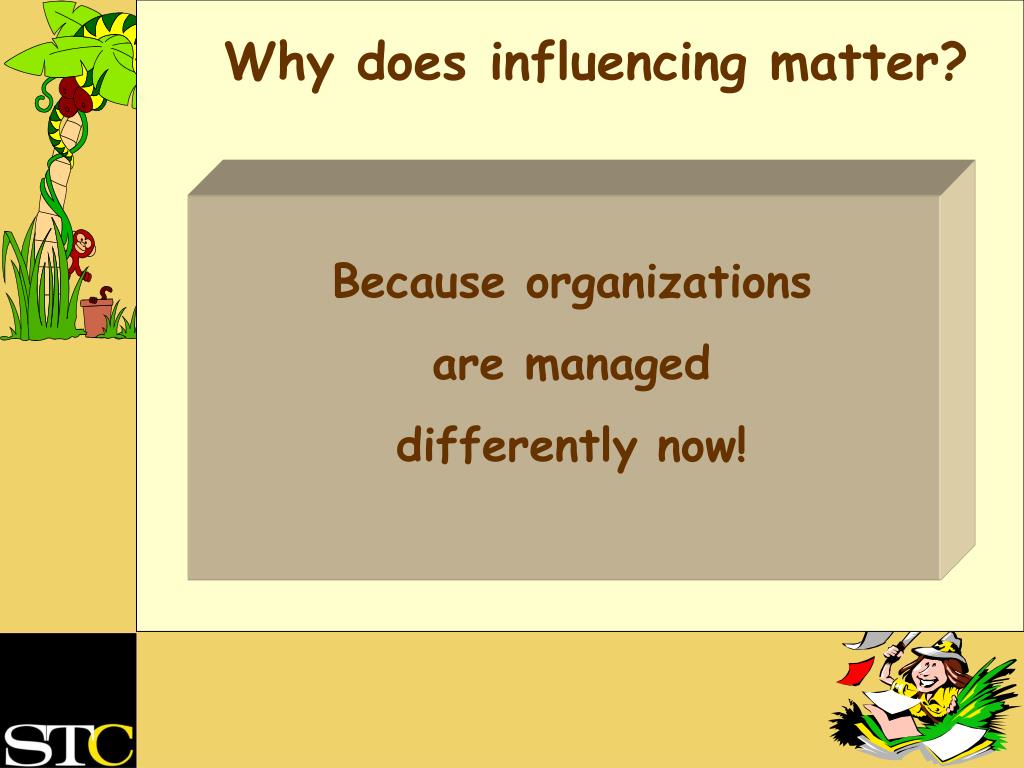 Why does influencing matter?

Because organizations are managed differently now!

STC